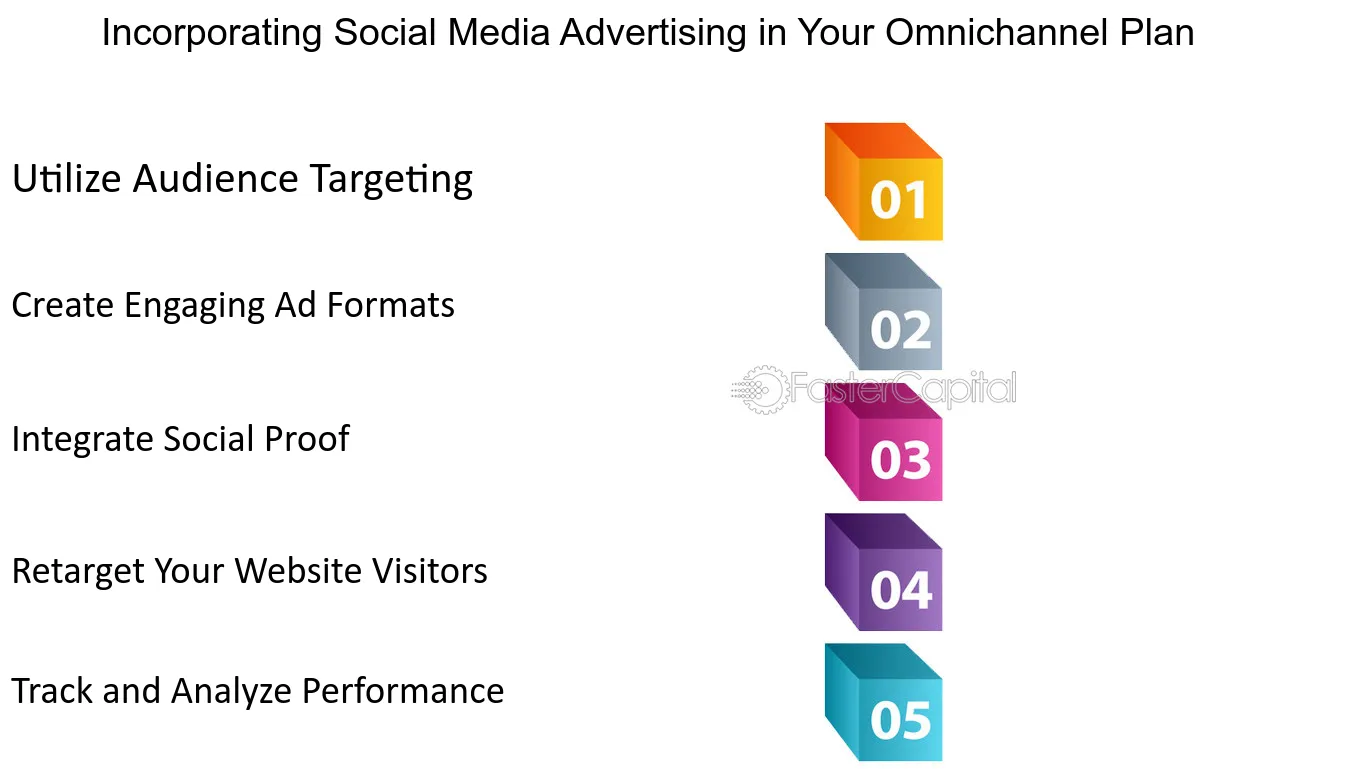 Incorporating Social Media Advertising in Your Omnichannel Plan

Utilize Audience Targeting

01

Create Engaging Ad Formats

02

Integrate Social Proof

03

Retarget Your Website Visitors

04

Track and Analyze Performance

05

FasterCapital